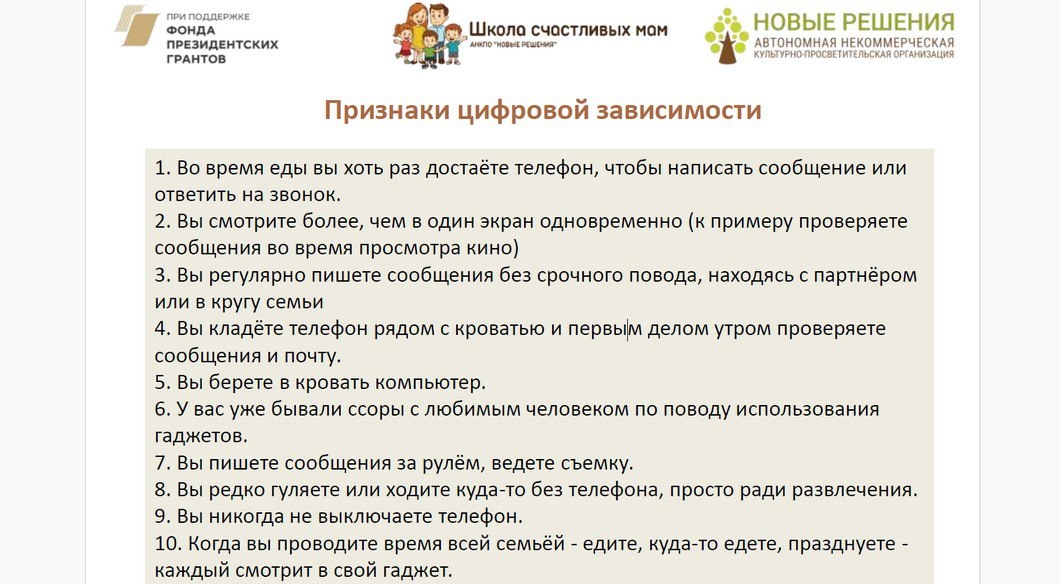 ПРИ ПОДДЕРЖКЕ
ФОНДА
ПРЕЗИДЕНТСКИХ
ГРАНТОВ

Школа счастливых мам
АНКПО "НОВЫЕ РЕШЕНИЯ"

НОВЫЕ РЕШЕНИЯ
АВТОНОМНАЯ НЕКОММЕРЧЕСКАЯ
КУЛЬТУРНО-ПРОСВЕТИТЕЛЬСКАЯ ОРГАНИЗАЦИЯ

Признаки цифровой зависимости

1. Во время еды вы хоть раз достаёте телефон, чтобы написать сообщение или ответить на звонок.
2. Вы смотрите более, чем в один экран одновременно (к примеру проверяете сообщения во время просмотра кино)
3. Вы регулярно пишете сообщения без срочного повода, находясь с партнёром или в кругу семьи
4. Вы кладёте телефон рядом с кроватью и первым делом утром проверяете сообщения и почту.
5. Вы берете в кровать компьютер.
6. У вас уже бывали ссоры с любимым человеком по поводу использования гаджетов.
7. Вы пишете сообщения за рулём, ведете съемку.
8. Вы редко гуляете или ходите куда-то без телефона, просто ради развлечения.
9. Вы никогда не выключаете телефон.
10. Когда вы проводите время всей семьёй - едите, куда-то едете, празднуете - каждый смотрит в свой гаджет.